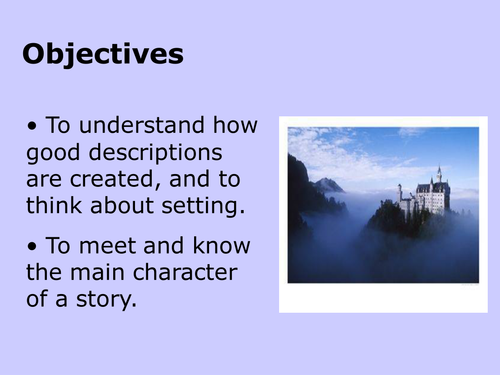 Objectives

• To understand how good descriptions are created, and to think about setting.

• To meet and know the main character of a story.